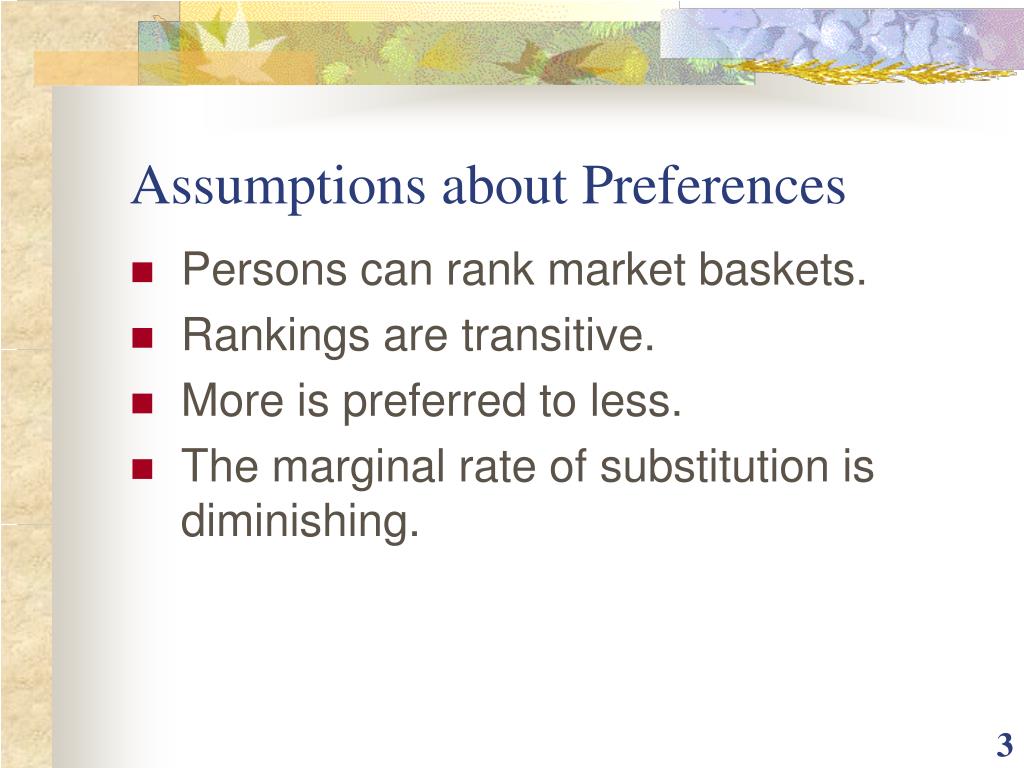 Assumptions about Preferences

- Persons can rank market baskets.
- Rankings are transitive.
- More is preferred to less.
- The marginal rate of substitution is diminishing.

3